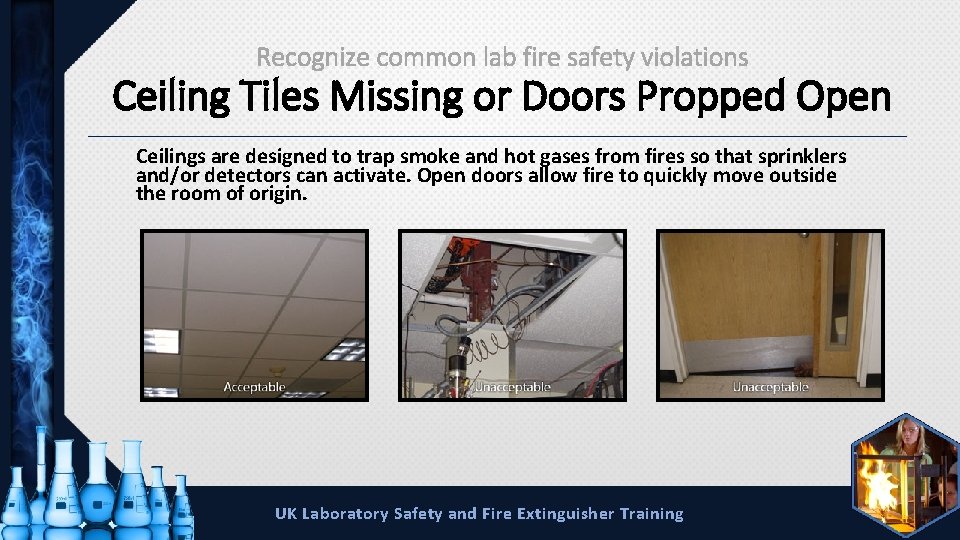 Recognize common lab fire safety violations

Ceiling Tiles Missing or Doors Propped Open

Ceilings are designed to trap smoke and hot gases from fires so that sprinklers and/or detectors can activate. Open doors allow fire to quickly move outside the room of origin.

Acceptable

Unacceptable

Unacceptable

UK Laboratory Safety and Fire Extinguisher Training